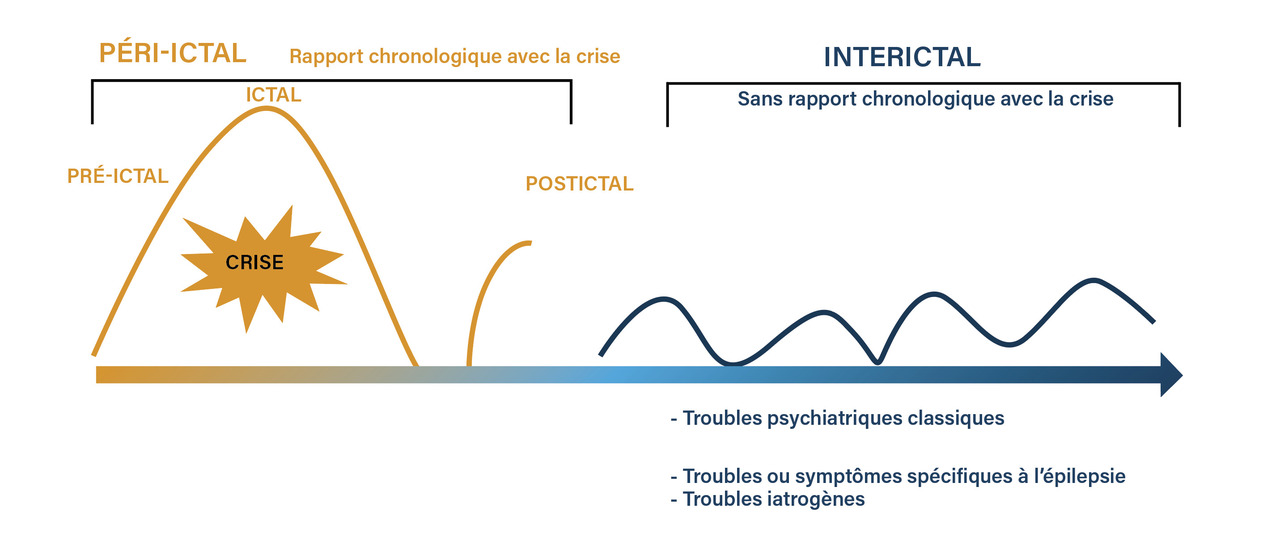 PÉRI-ICTAL Rapport chronologique avec la crise

ICTAL

PRÉ-ICTAL

CRISE

POSTICTAL

INTERICTAL

Sans rapport chronologique avec la crise

- Troubles psychiatriques classiques

- Troubles ou symptômes spécifiques à l'épilepsie
- Troubles iatrogènes